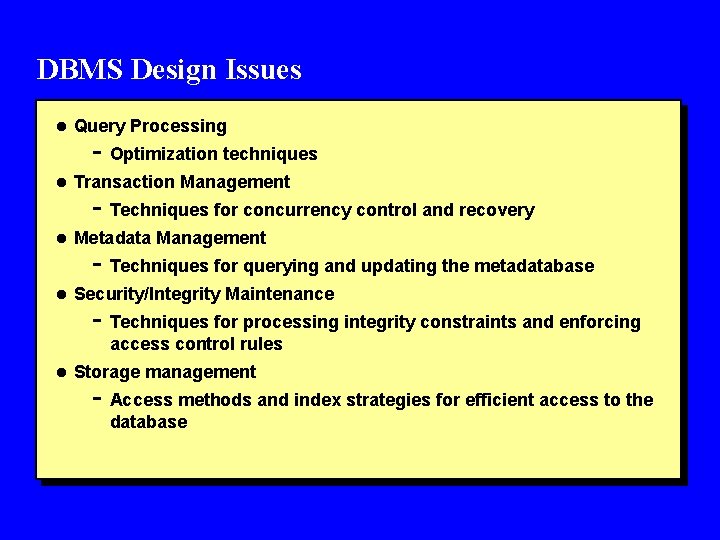 DBMS Design Issues

● Query Processing
- Optimization techniques
● Transaction Management
- Techniques for concurrency control and recovery
● Metadata Management
- Techniques for querying and updating the metadatabase
● Security/Integrity Maintenance
- Techniques for processing integrity constraints and enforcing access control rules
● Storage management
- Access methods and index strategies for efficient access to the database